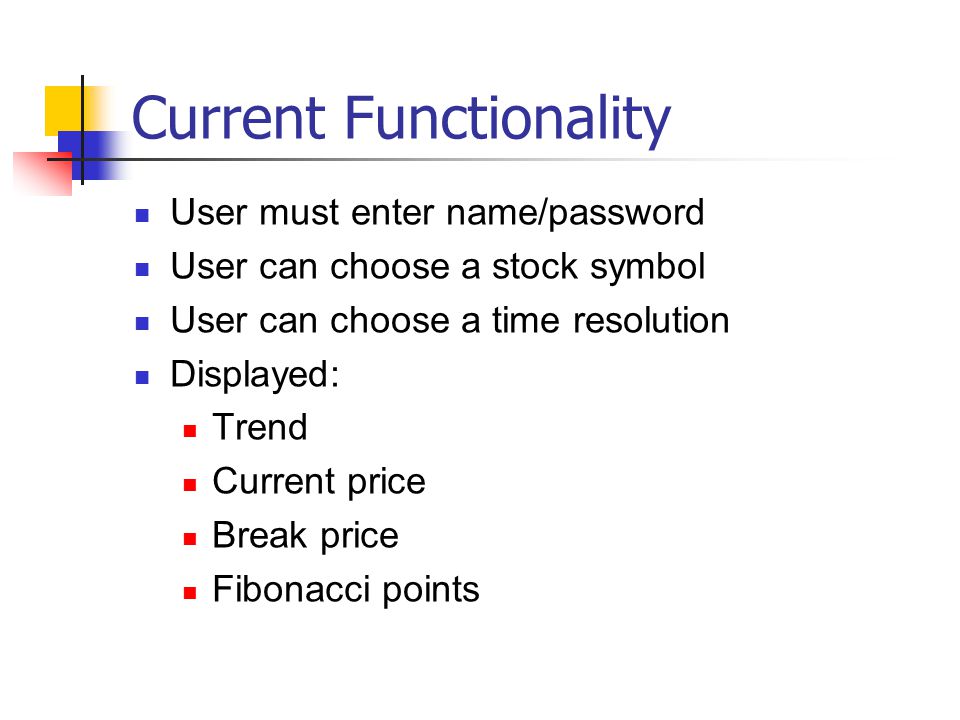 Current Functionality

- User must enter name/password
- User can choose a stock symbol
- User can choose a time resolution
- Displayed:
  - Trend
  - Current price
  - Break price
  - Fibonacci points